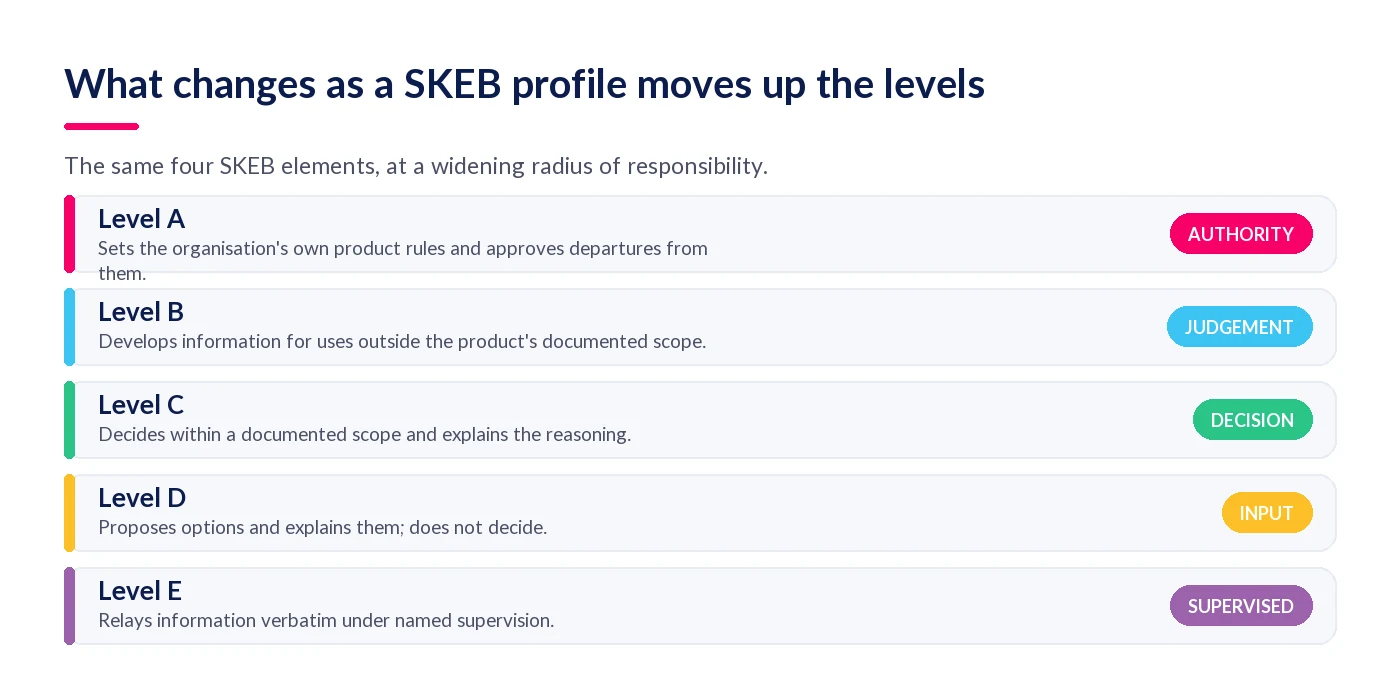 What changes as a SKEB profile moves up the levels

The same four SKEB elements, at a widening radius of responsibility.

Level A
Sets the organisation's own product rules and approves departures from them.
AUTHORITY

Level B
Develops information for uses outside the product's documented scope.
JUDGEMENT

Level C
Decides within a documented scope and explains the reasoning.
DECISION

Level D
Proposes options and explains them; does not decide.
INPUT

Level E
Relays information verbatim under named supervision.
SUPERVISED